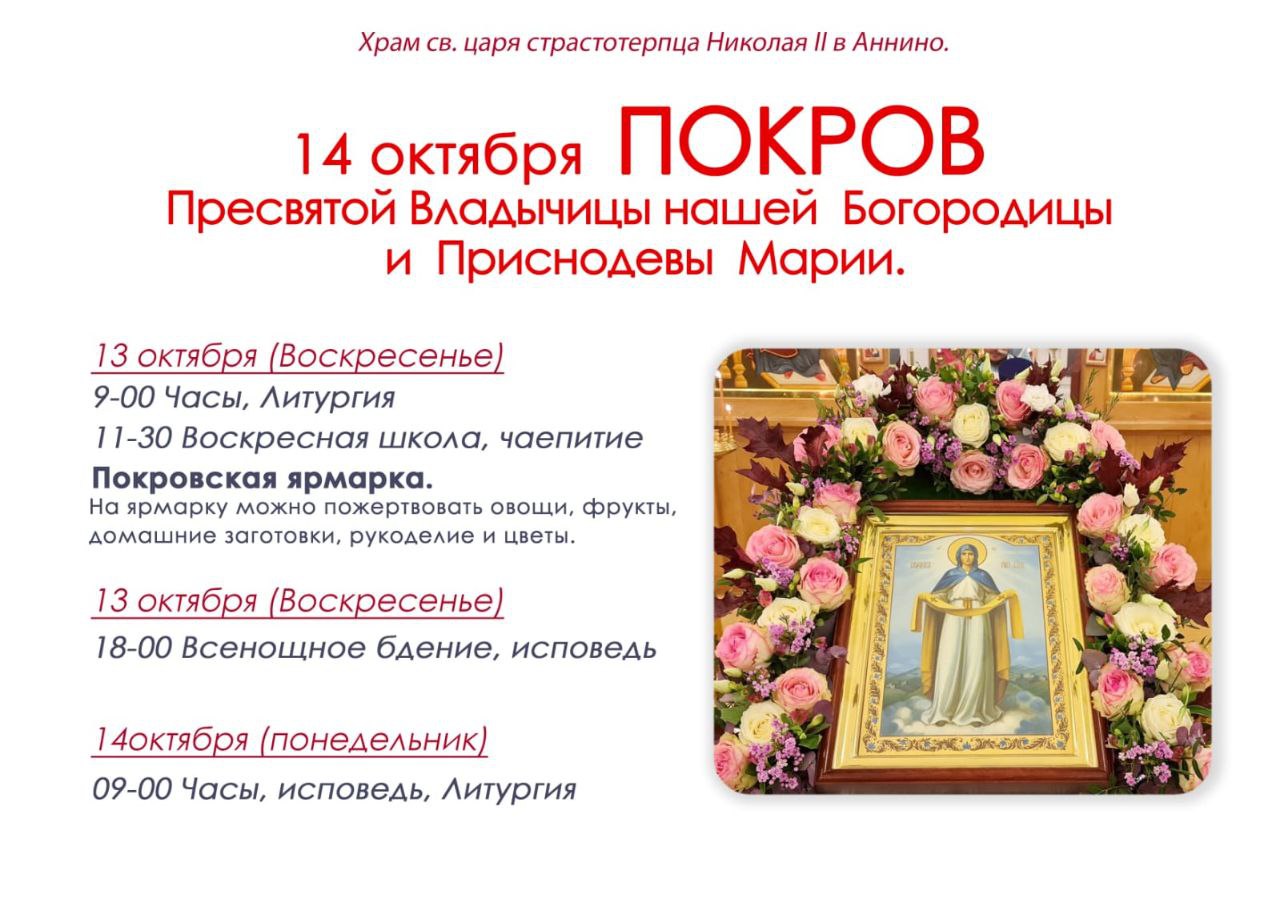 Храм св. царя страстотерпца Николая II в Аннино.

14 октября ПОКРОВ
Пресвятой Владычицы нашей Богородицы и Приснодевы Марии.

13 октября (Воскресенье)
9-00 Часы, Литургия
11-30 Воскресная школа, чаепитие

Покровская ярмарка.
На ярмарку можно пожертвовать овощи, фрукты, домашние заготовки, рукоделие и цветы.

13 октября (Воскресенье)
18-00 Всенощное бдение, исповедь

14октября (понедельник)
09-00 Часы, исповедь, Литургия